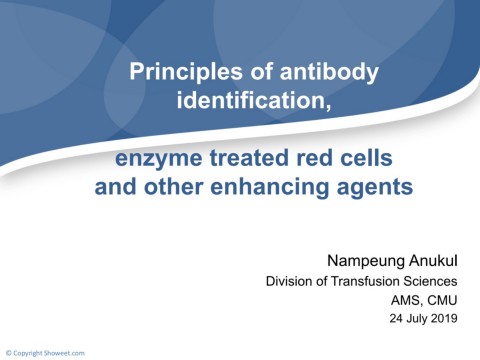 Principles of antibody identification,

enzyme treated red cells and other enhancing agents

Nampeung Anukul
Division of Transfusion Sciences
AMS, CMU
24 July 2019

© Copyright Showeet.com